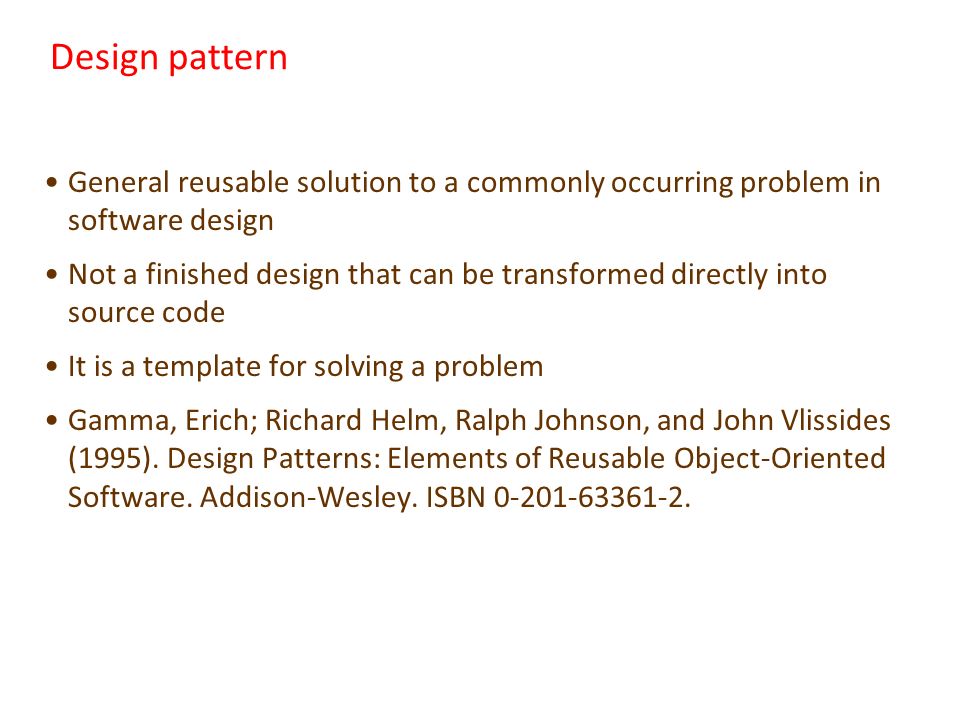 Design pattern

• General reusable solution to a commonly occurring problem in software design

• Not a finished design that can be transformed directly into source code

• It is a template for solving a problem

• Gamma, Erich; Richard Helm, Ralph Johnson, and John Vlissides (1995). Design Patterns: Elements of Reusable Object-Oriented Software. Addison-Wesley. ISBN 0-201-63361-2.